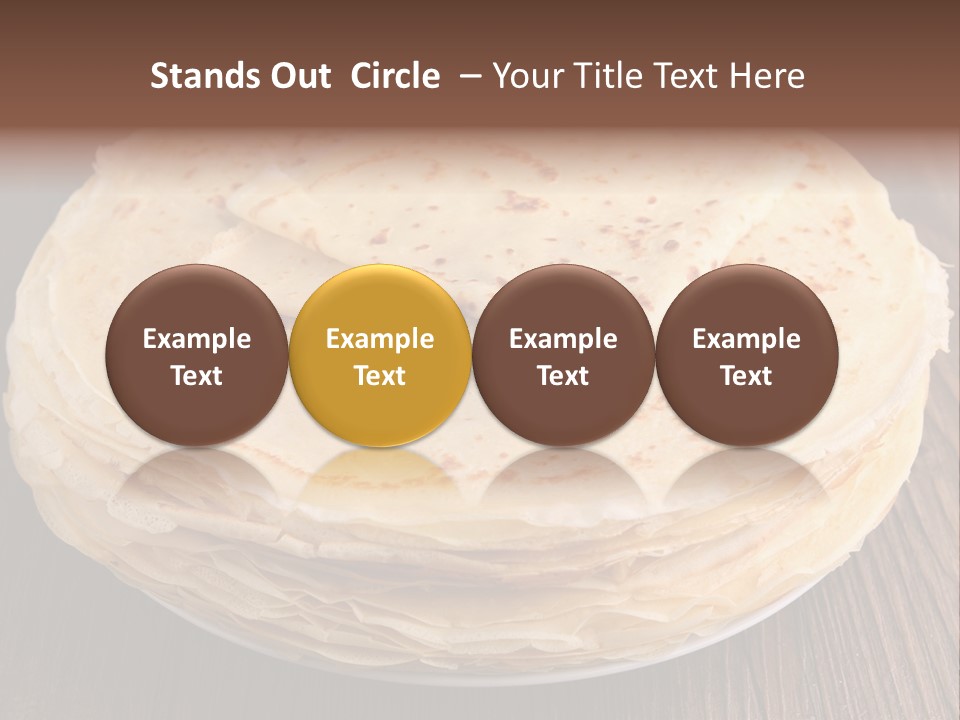 Stands Out Circle – Your Title Text Here

Example Text

Example Text

Example Text

Example Text